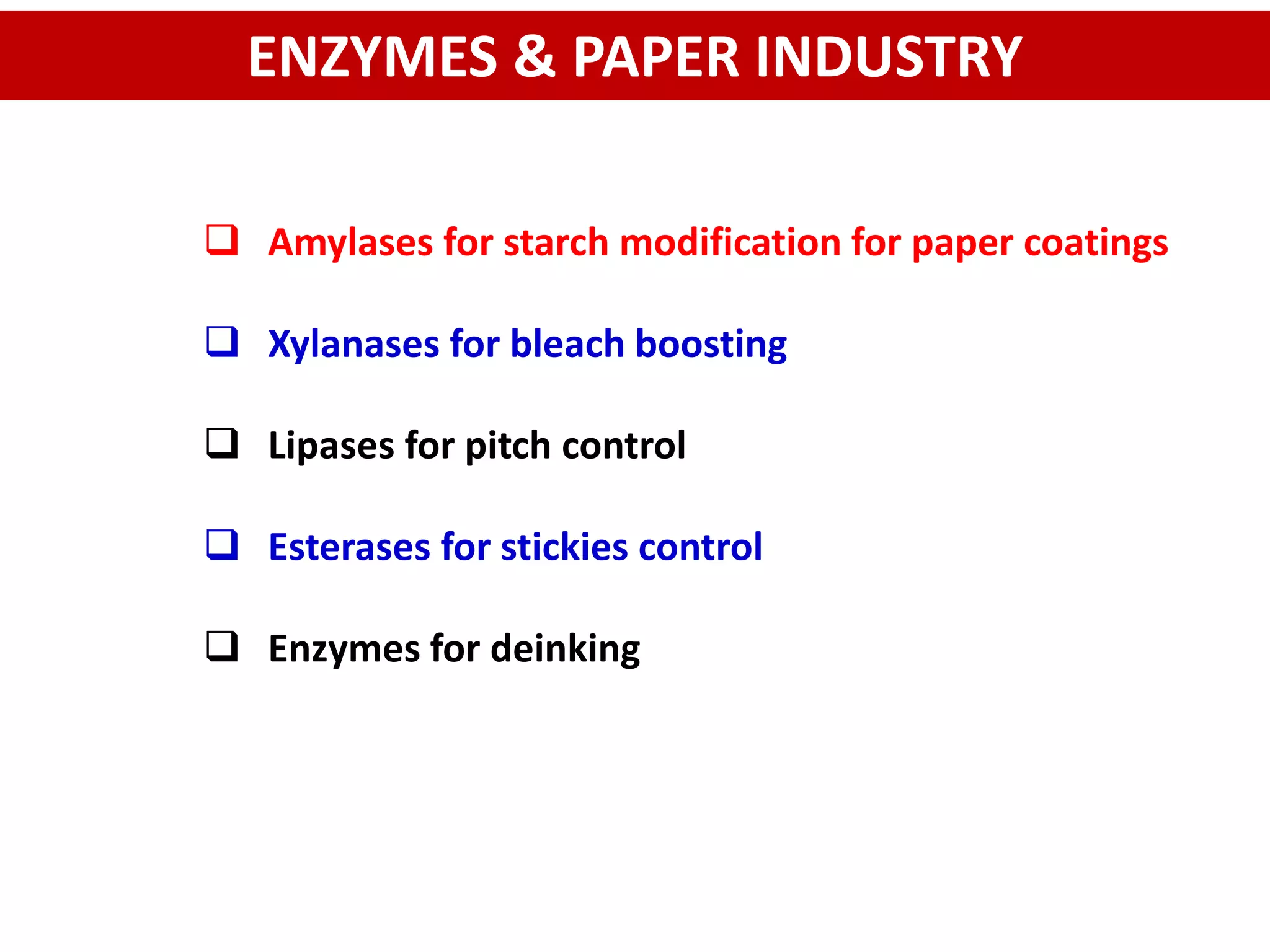 ENZYMES & PAPER INDUSTRY

❑ Amylases for starch modification for paper coatings

❑ Xylanases for bleach boosting

❑ Lipases for pitch control

❑ Esterases for stickies control

❑ Enzymes for deinking